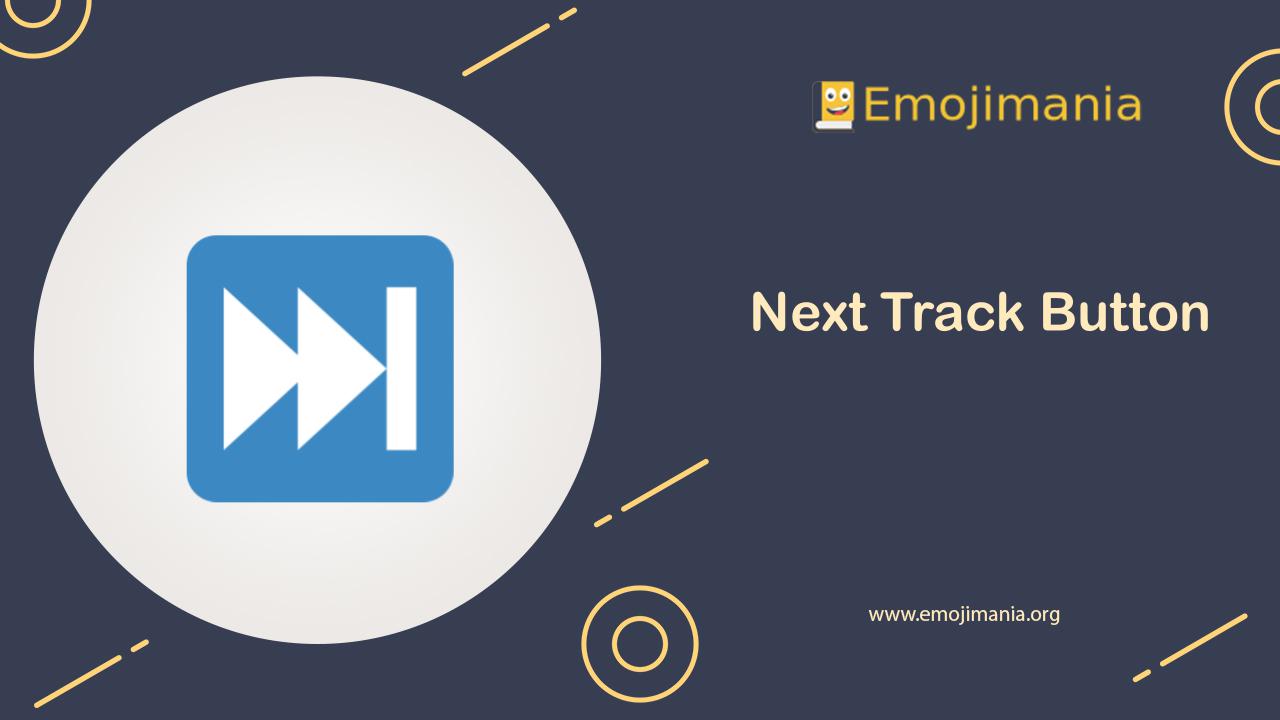 Emojimania

Next Track Button

www.emojimania.org